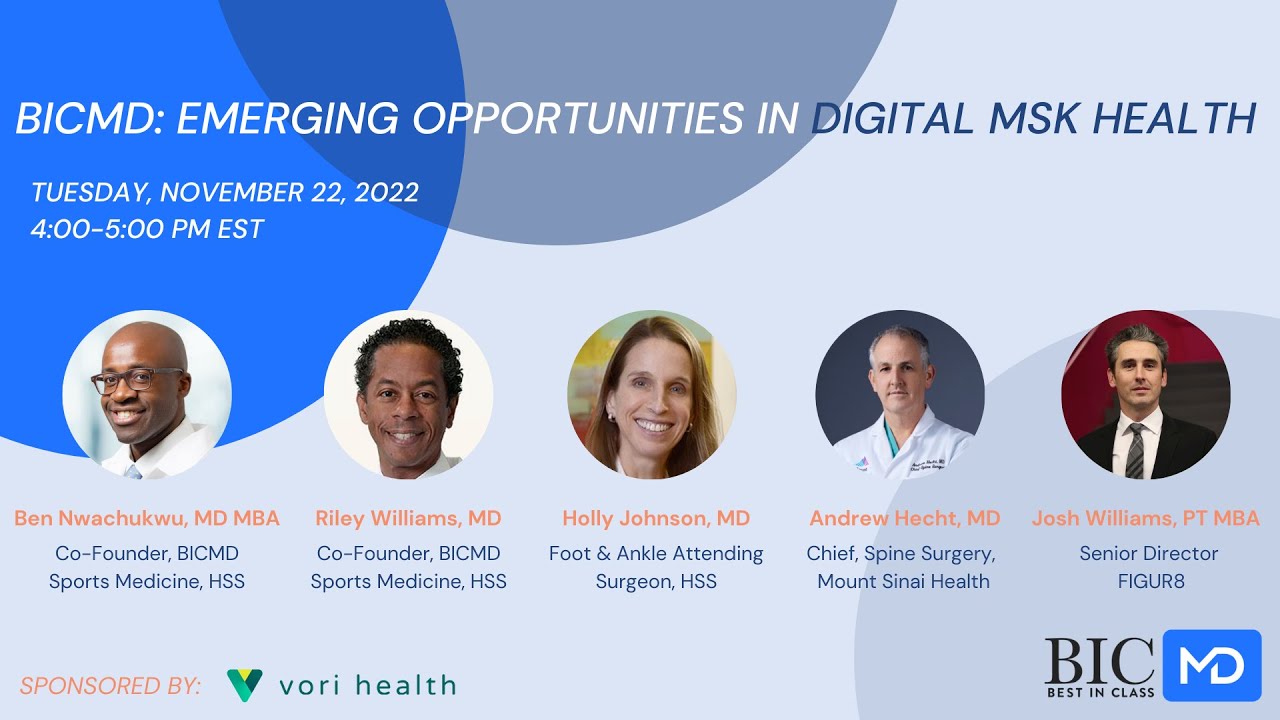 BICMD: EMERGING OPPORTUNITIES IN DIGITAL MSK HEALTH

TUESDAY, NOVEMBER 22, 2022
4:00-5:00 PM EST

Ben Nwachukwu, MD MBA
Co-Founder, BICMD
Sports Medicine, HSS

Riley Williams, MD
Co-Founder, BICMD
Sports Medicine, HSS

Holly Johnson, MD
Foot & Ankle Attending
Surgeon, HSS

Andrew Hecht, MD
Chief, Spine Surgery,
Mount Sinai Health

Josh Williams, PT MBA
Senior Director
FIGUR8

SPONSORED BY: vori health

BIC MD
BEST IN CLASS